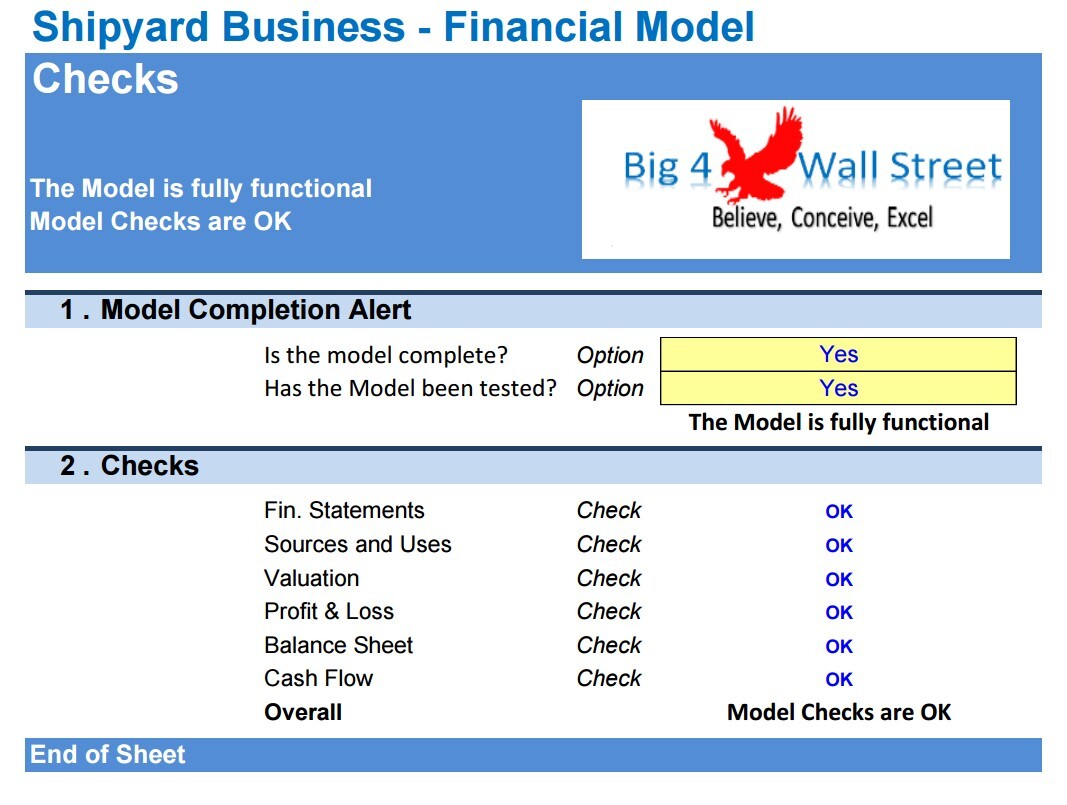 Shipyard Business - Financial Model

Checks

The Model is fully functional
Model Checks are OK

Big 4 Wall Street
Believe, Conceive, Excel

1 . Model Completion Alert

| | | |
|---|---|---|
| Is the model complete? | Option | Yes |
| Has the Model been tested? | Option | Yes |
| | | The Model is fully functional |

2 . Checks

| | | |
|---|---|---|
| Fin. Statements | Check | OK |
| Sources and Uses | Check | OK |
| Valuation | Check | OK |
| Profit & Loss | Check | OK |
| Balance Sheet | Check | OK |
| Cash Flow | Check | OK |
| Overall | | Model Checks are OK |

End of Sheet